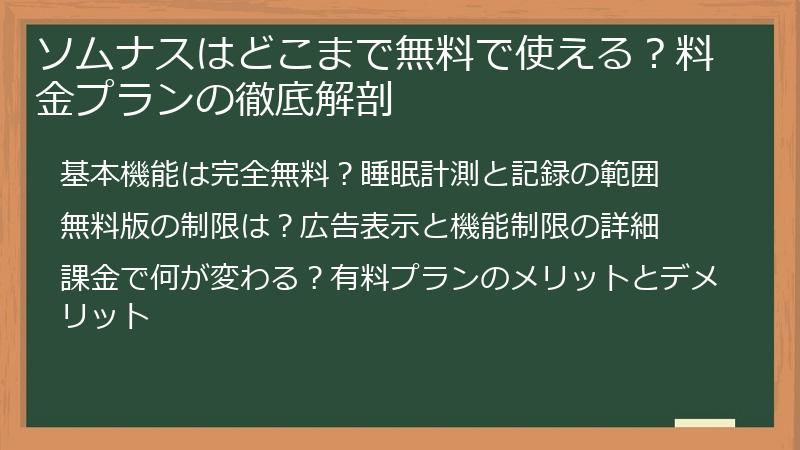 ソムナスはどこまで無料で使える？料金プランの徹底解剖

基本機能は完全無料？睡眠計測と記録の範囲

無料版の制限は？広告表示と機能制限の詳細

課金で何が変わる？有料プランのメリットとデメリット